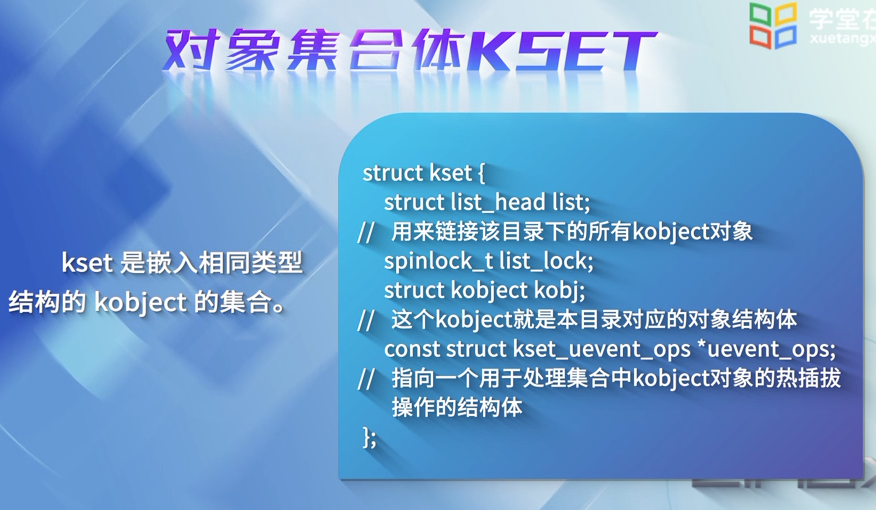 学堂在
xuetangx

对象集合体KSET

kset 是嵌入相同类型结构的 kobject 的集合。

struct kset {
struct list_head list;
// 用来链接该目录下的所有kobject对象
spinlock_t list_lock;
struct kobject kobj;
// 这个kobject就是本目录对应的对象结构体
const struct kset_uevent_ops *uevent_ops;
// 指向一个用于处理集合中kobject对象的热插拔操作的结构体
};